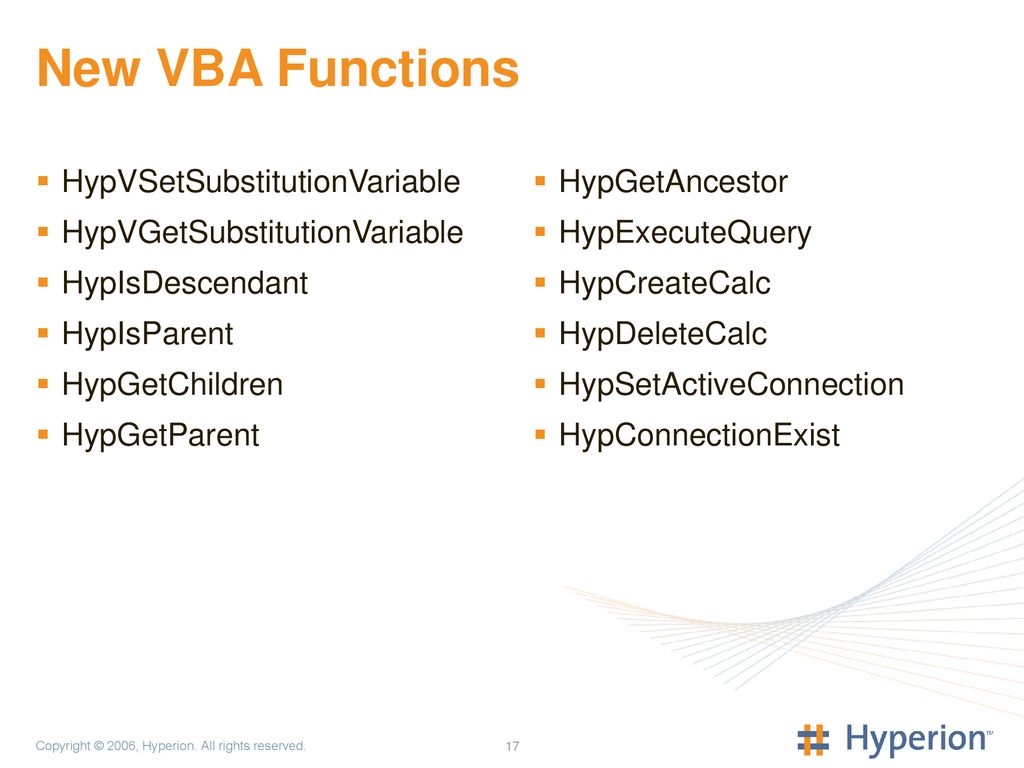 New VBA Functions

- HypVSetSubstitutionVariable
- HypVGetSubstitutionVariable
- HypIsDescendant
- HypIsParent
- HypGetChildren
- HypGetParent

- HypGetAncestor
- HypExecuteQuery
- HypCreateCalc
- HypDeleteCalc
- HypSetActiveConnection
- HypConnectionExist

Copyright © 2006, Hyperion. All rights reserved.

17

Hyperion™